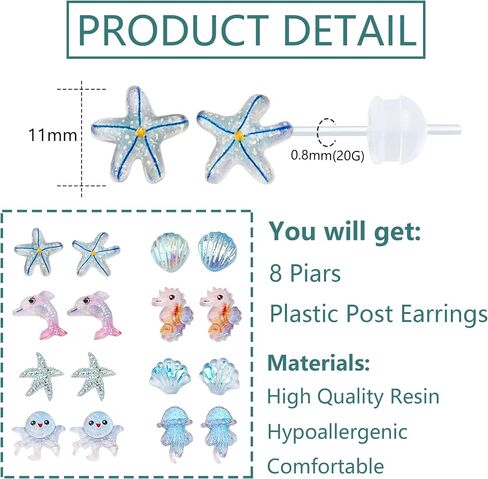 PRODUCT DETAIL

11mm

0.8mm(20G)

You will get:

8 Piars

Plastic Post Earrings

Materials:

High Quality Resin

Hypoallergenic

Comfortable